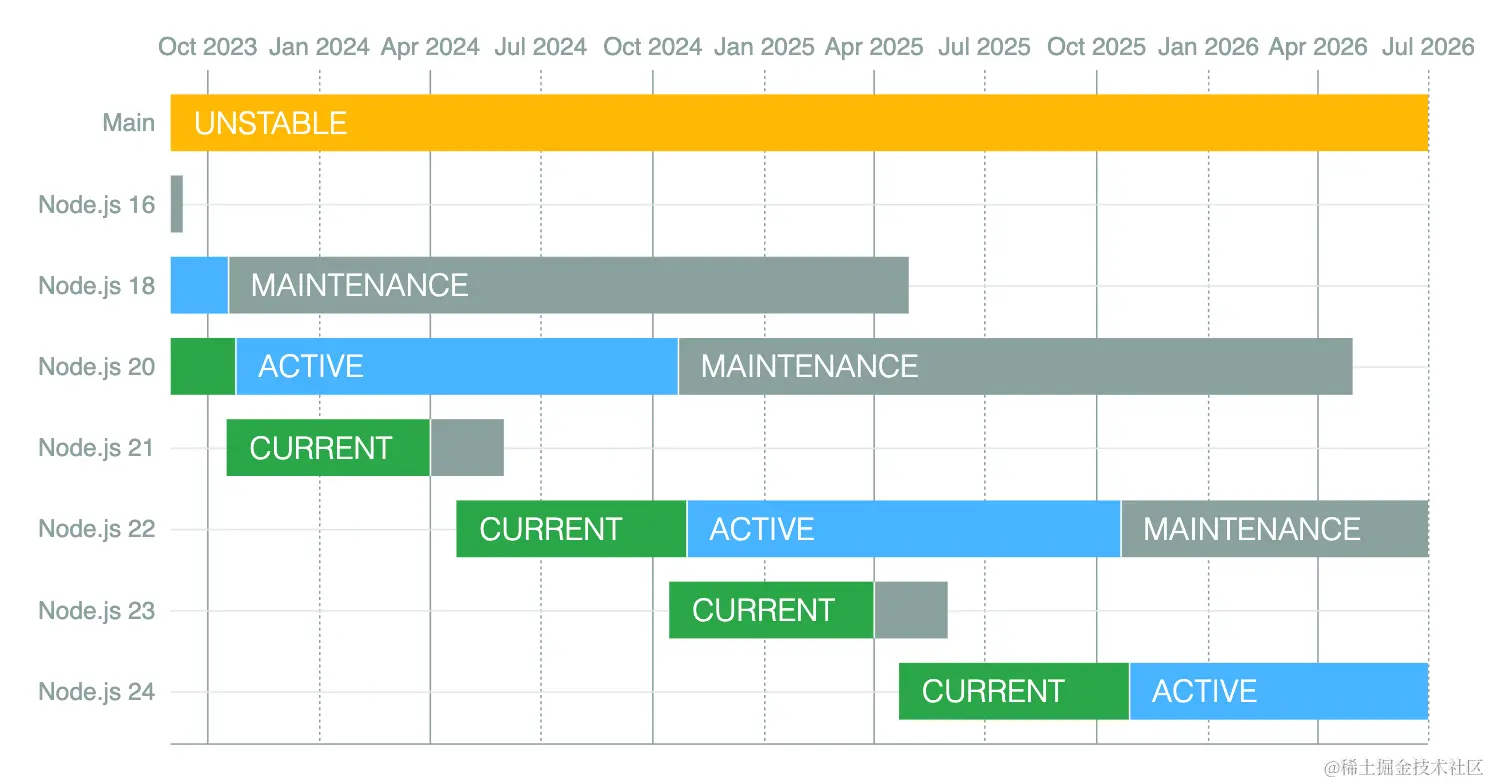 Oct 2023 Jan 2024 Apr 2024 Jul 2024 Oct 2024 Jan 2025 Apr 2025 Jul 2025 Oct 2025 Jan 2026 Apr 2026 Jul 2026

Main UNSTABLE

Node.js 16

Node.js 18 MAINTENANCE

Node.js 20 ACTIVE MAINTENANCE

Node.js 21 CURRENT

Node.js 22 CURRENT ACTIVE MAINTENANCE

Node.js 23 CURRENT

Node.js 24 CURRENT ACTIVE

@稀土掘金技术社区